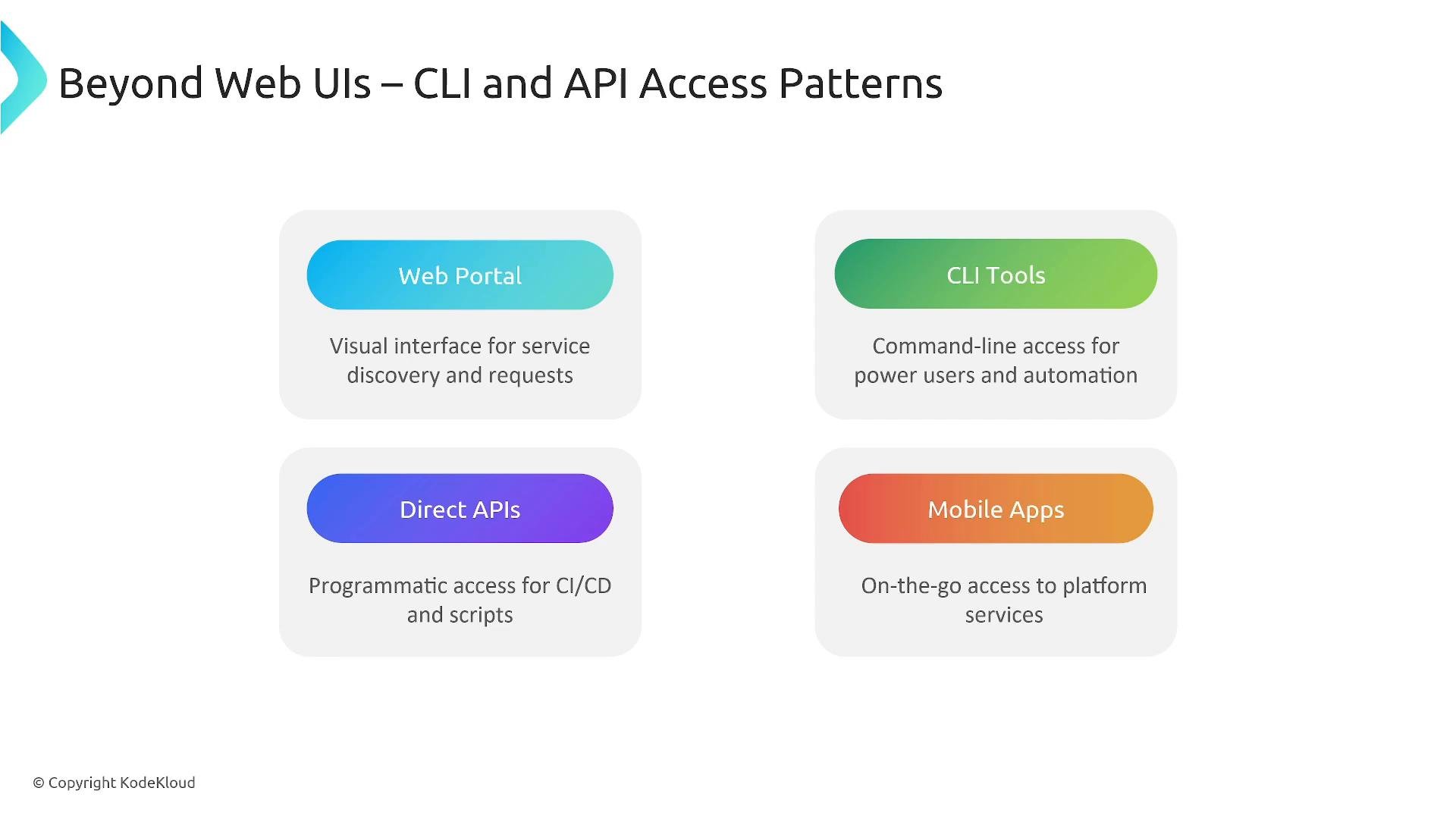 Beyond Web UIs – CLI and API Access Patterns

Web Portal

Visual interface for service discovery and requests

CLI Tools

Command-line access for power users and automation

Direct APIs

Programmatic access for CI/CD and scripts

Mobile Apps

On-the-go access to platform services

© Copyright KodeKloud